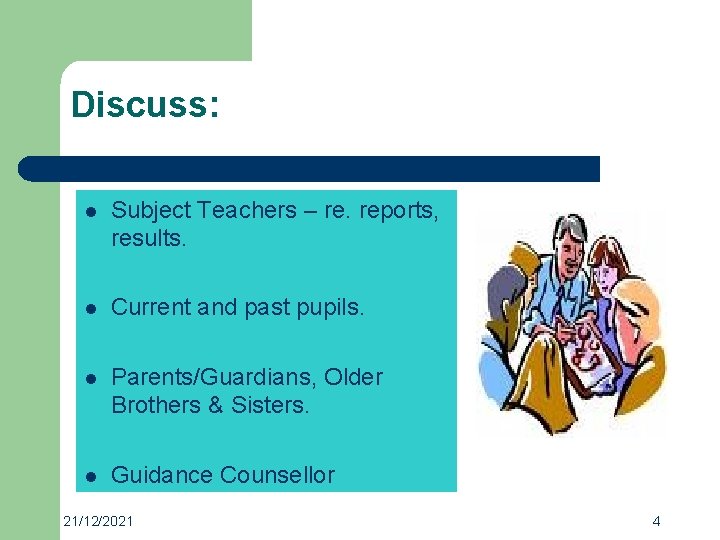 Discuss:

- Subject Teachers – re. reports, results.
- Current and past pupils.
- Parents/Guardians, Older Brothers & Sisters.
- Guidance Counsellor

21/12/2021

4